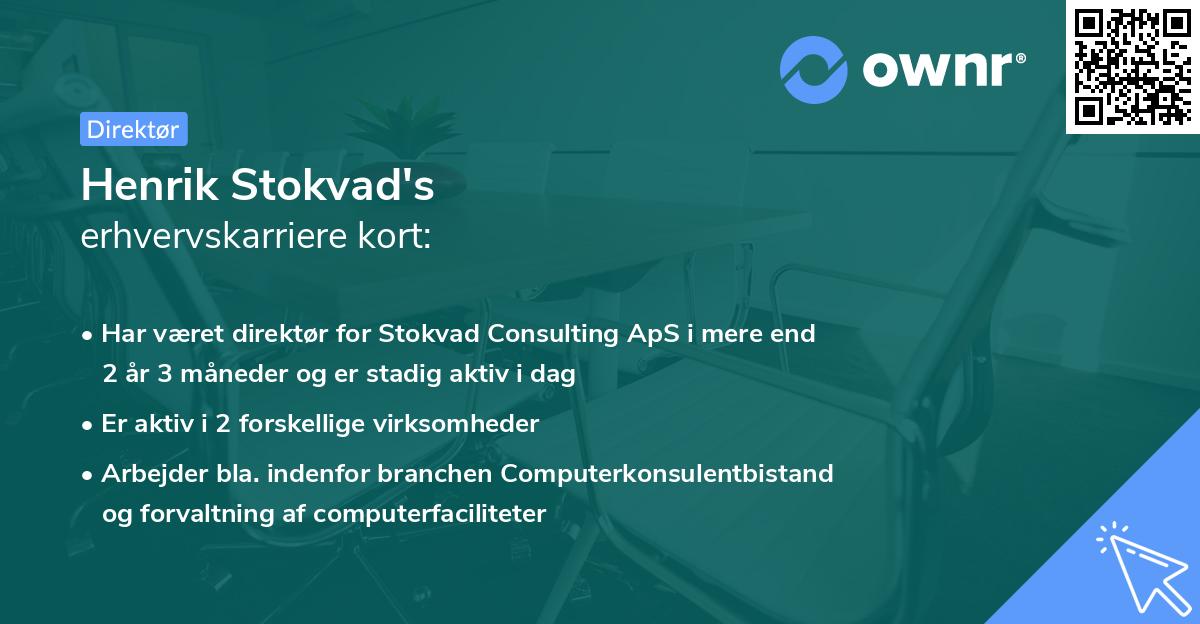 ownr®

Direktør

Henrik Stokvad's
erhvervskarriere kort:

• Har været direktør for Stokvad Consulting ApS i mere end 2 år 3 måneder og er stadig aktiv i dag
• Er aktiv i 2 forskellige virksomheder
• Arbejder bla. indenfor branchen Computerkonsulentbistand og forvaltning af computerfaciliteter